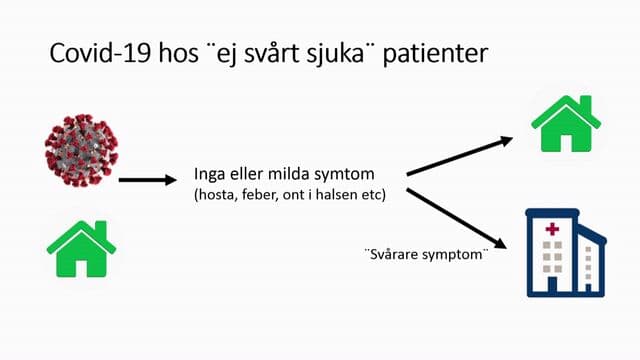 Covid-19 hos ¨ej svårt sjuka¨ patienter

Inga eller milda symtom
(hosta, feber, ont i halsen etc)

¨Svårare symptom¨